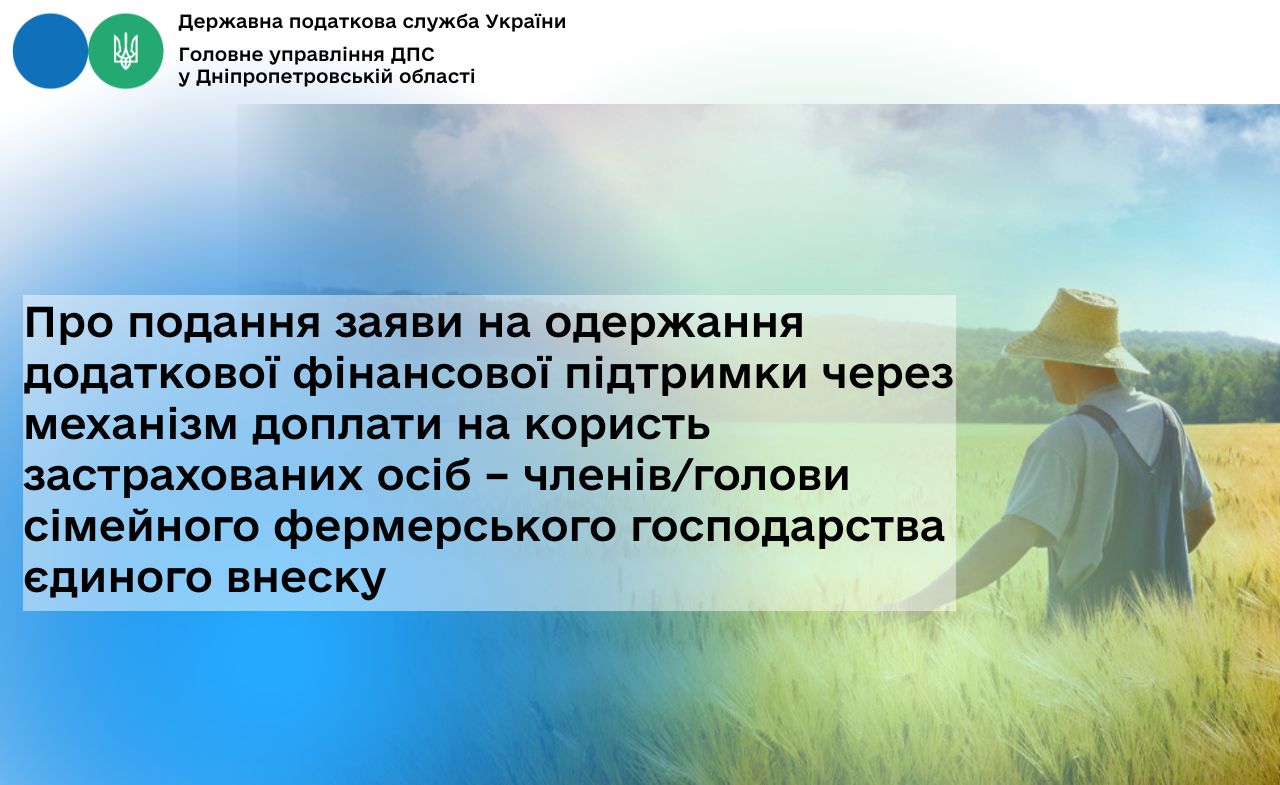 Державна податкова служба України

Головне управління ДПС у Дніпропетровській області

Про подання заяви на одержання додаткової фінансової підтримки через механізм доплати на користь застрахованих осіб – членів/голови сімейного фермерського господарства єдиного внеску